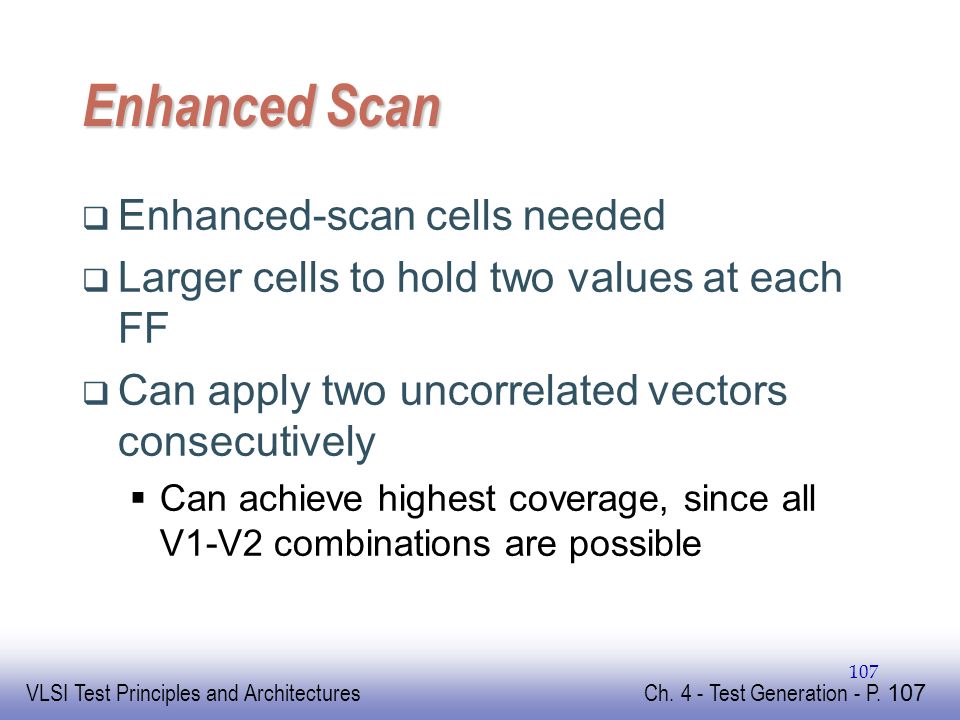 Enhanced Scan

❑ Enhanced-scan cells needed

❑ Larger cells to hold two values at each FF

❑ Can apply two uncorrelated vectors consecutively

▪ Can achieve highest coverage, since all V1-V2 combinations are possible

107

VLSI Test Principles and Architectures

Ch. 4 - Test Generation - P. 107